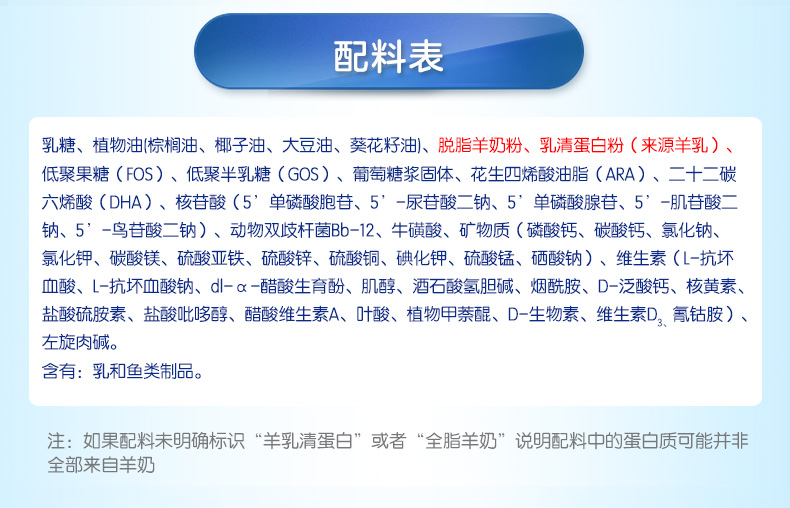 配料表

乳糖、植物油(棕榈油、椰子油、大豆油、葵花籽油)、脱脂羊奶粉、乳清蛋白粉（来源羊乳）、低聚果糖（FOS）、低聚半乳糖（GOS）、葡萄糖浆固体、花生四烯酸油脂（ARA）、二十二碳六烯酸（DHA）、核苷酸（5’单磷酸胞苷、5’-尿苷酸二钠、5’单磷酸腺苷、5’-肌苷酸二钠、5’-鸟苷酸二钠）、动物双歧杆菌Bb-12、牛磺酸、矿物质（磷酸钙、碳酸钙、氯化钠、氯化钾、碳酸镁、硫酸亚铁、硫酸锌、硫酸铜、碘化钾、硫酸锰、硒酸钠）、维生素（L-抗坏血酸、L-抗坏血酸钠、dl-α-醋酸生育酚、肌醇、酒石酸氢胆碱、烟酰胺、D-泛酸钙、核黄素、盐酸硫胺素、盐酸吡哆醇、醋酸维生素A、叶酸、植物甲萘醌、D-生物素、维生素$D_3$、氰钴胺）、左旋肉碱。
含有：乳和鱼类制品。

注：如果配料未明确标识“羊乳清蛋白”或者“全脂羊奶”说明配料中的蛋白质可能并非全部来自羊奶